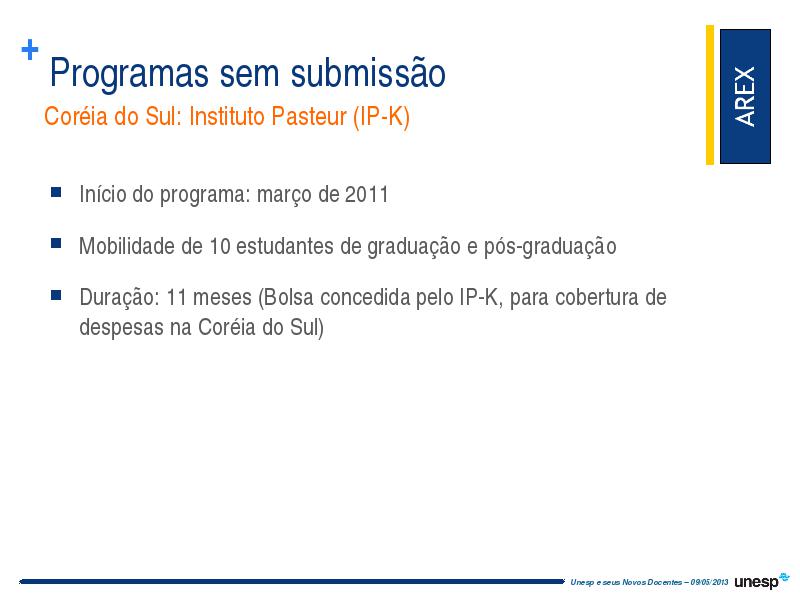 + Programas sem submissão
Coréia do Sul: Instituto Pasteur (IP-K)

AREX

Início do programa: março de 2011

Mobilidade de 10 estudantes de graduação e pós-graduação

Duração: 11 meses (Bolsa concedida pelo IP-K, para cobertura de despesas na Coréia do Sul)

Unesp e seus Novos Docentes – 09/05/2013 unesp